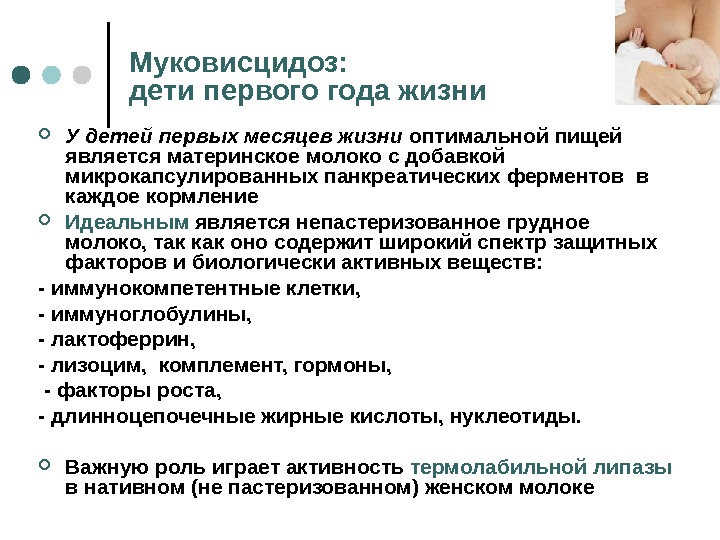 Муковисцидоз:
дети первого года жизни

У детей первых месяцев жизни оптимальной пищей является материнское молоко с добавкой микрокапсулированных панкреатических ферментов в каждое кормление

Идеальным является непастеризованное грудное молоко, так как оно содержит широкий спектр защитных факторов и биологически активных веществ:

- иммунокомпетентные клетки,
- иммуноглобулины,
- лактоферрин,
- лизоцим, комплемент, гормоны,
- факторы роста,
- длинноцепочечные жирные кислоты, нуклеотиды.

Важную роль играет активность термолабильной липазы в нативном (не пастеризованном) женском молоке